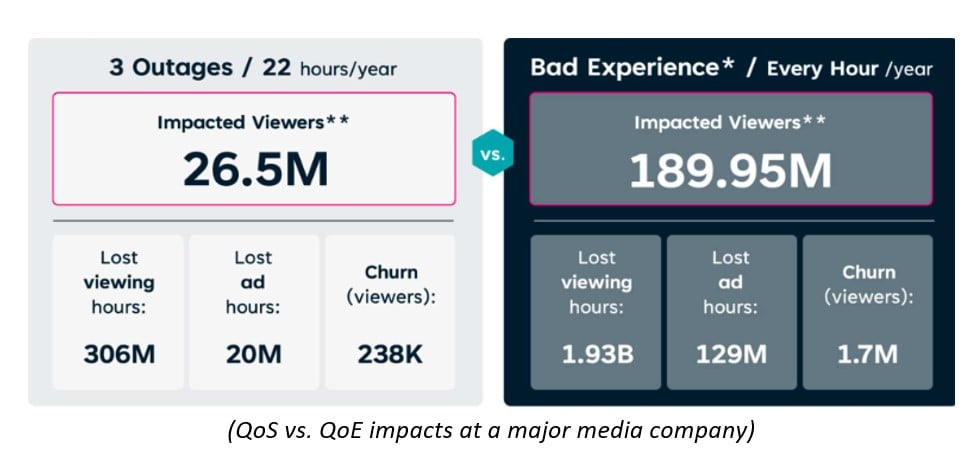 3 Outages / 22 hours/year

Impacted Viewers**

26.5M

Lost viewing hours:

306M

Lost ad hours:

20M

Churn (viewers):

238K

vs.

Bad Experience* / Every Hour /year

Impacted Viewers**

189.95M

Lost viewing hours:

1.93B

Lost ad hours:

129M

Churn (viewers):

1.7M

(QoS vs. QoE impacts at a major media company)